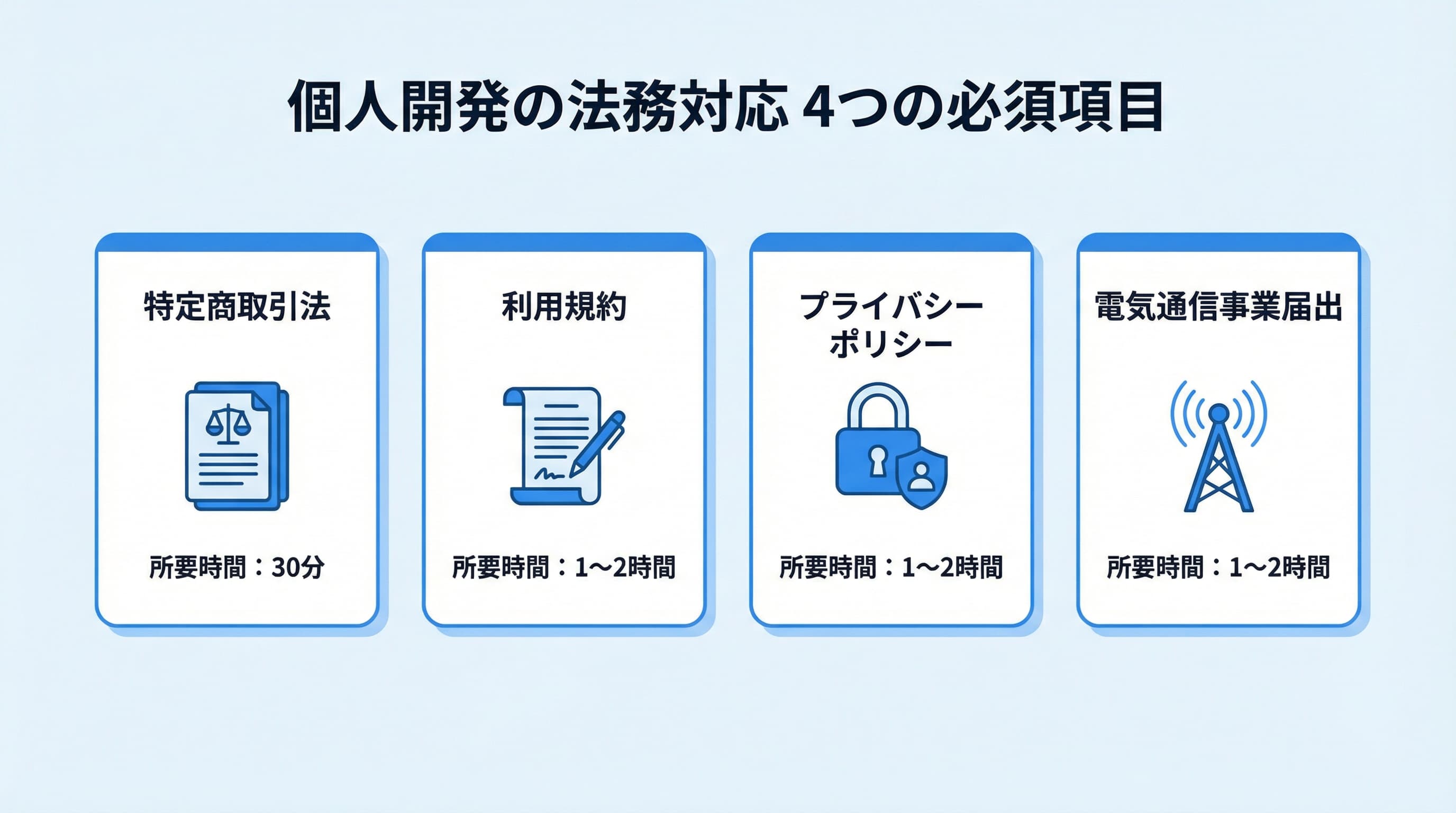 個人開発の法務対応 4つの必須項目

特定商取引法

所要時間：30分

利用規約

所要時間：1〜2時間

プライバシーポリシー

所要時間：1〜2時間

電気通信事業届出

所要時間：1〜2時間